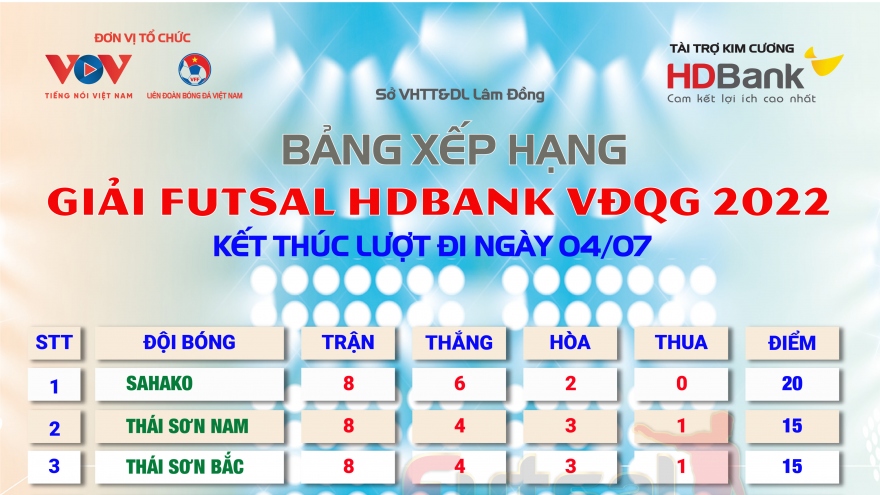 ĐƠN VỊ TỔ CHỨC
VOV
TIẾNG NÓI VIỆT NAM
VFF
LIÊN ĐOÀN BÓNG ĐÁ VIỆT NAM

Sở VHTT&DL Lâm Đồng

TÀI TRỢ KIM CƯƠNG
HDBank
Cam kết lợi ích cao nhất

BẢNG XẾP HẠNG
GIẢI FUTSAL HDBANK VĐQG 2022
KẾT THÚC LƯỢT ĐI NGÀY 04/07

| STT | ĐỘI BÓNG | TRẬN | THẮNG | HÒA | THUA | ĐIỂM |
|---|---|---|---|---|---|---|
| 1 | SAHAKO | 8 | 6 | 2 | 0 | 20 |
| 2 | THÁI SƠN NAM | 8 | 4 | 3 | 1 | 15 |
| 3 | THÁI SƠN BẮC | 8 | 4 | 3 | 1 | 15 |